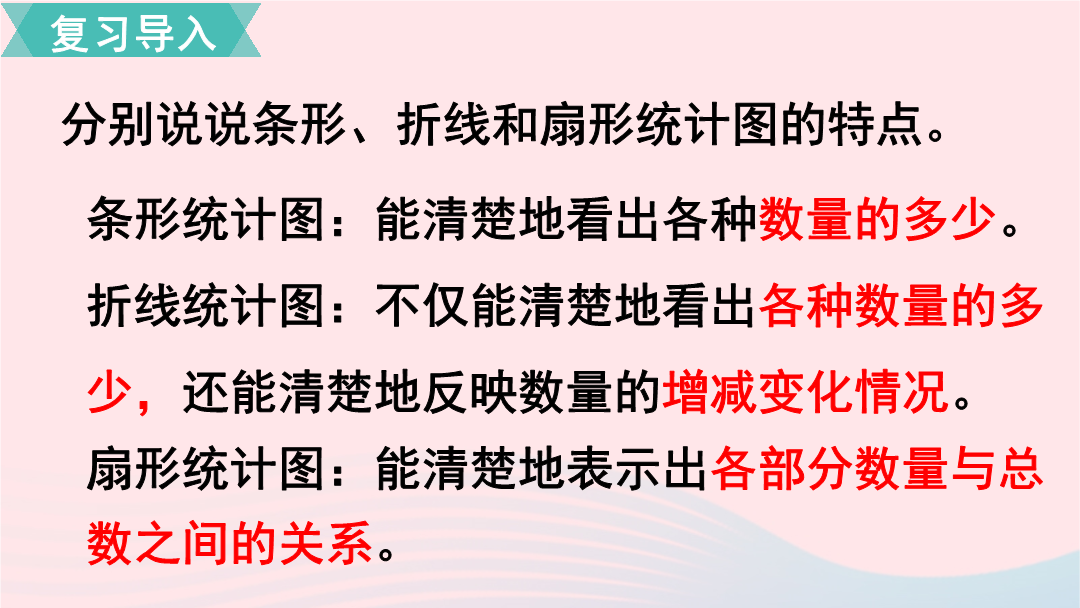 复习导入

分别说说条形、折线和扇形统计图的特点。

条形统计图：能清楚地看出各种数量的多少。

折线统计图：不仅能清楚地看出各种数量的多少，还能清楚地反映数量的增减变化情况。

扇形统计图：能清楚地表示出各部分数量与总数之间的关系。